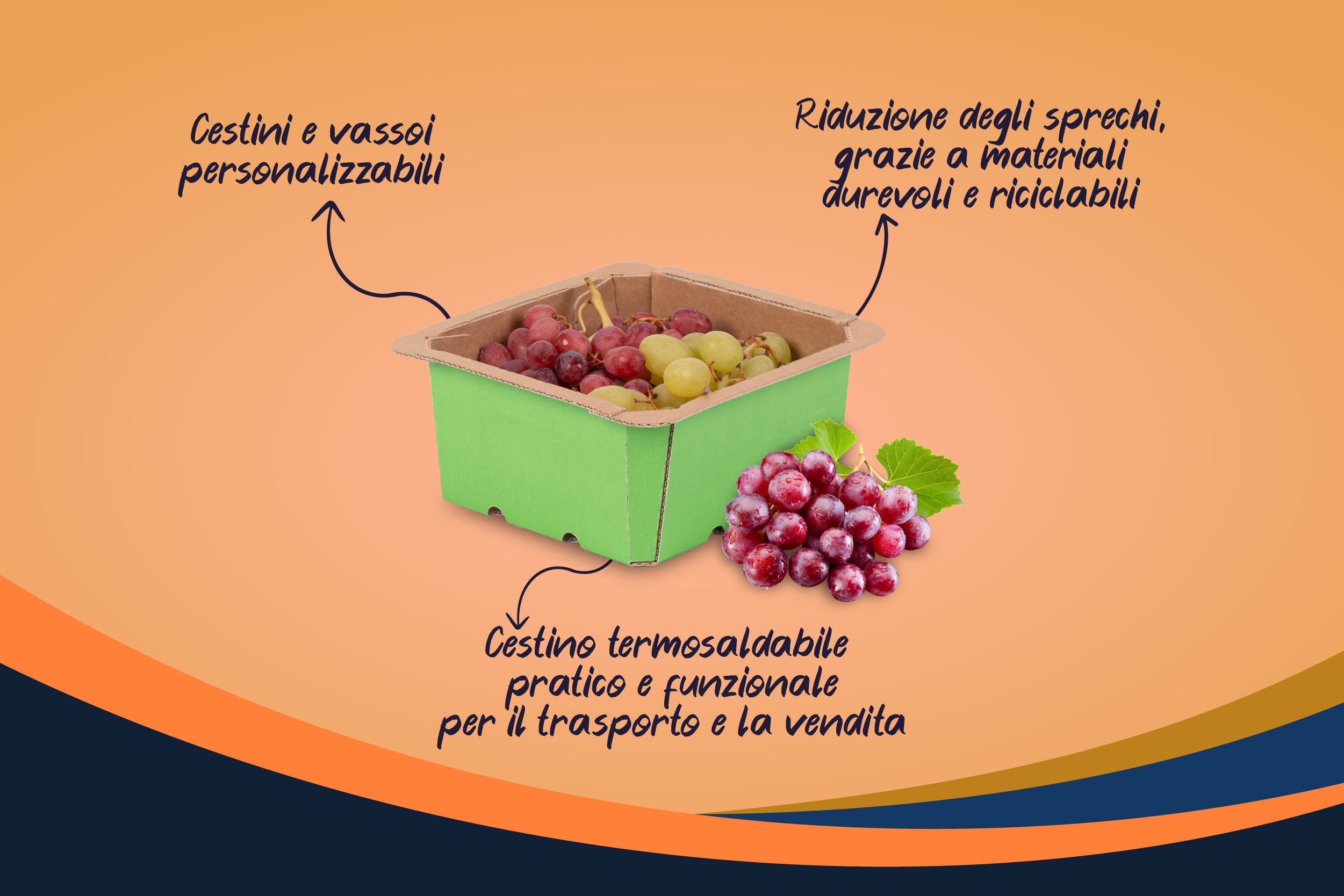 Cestini e vassoi personalizzabili

Riduzione degli sprechi, grazie a materiali durevoli e riciclabili

Cestino termosaldabile pratico e funzionale per il trasporto e la vendita